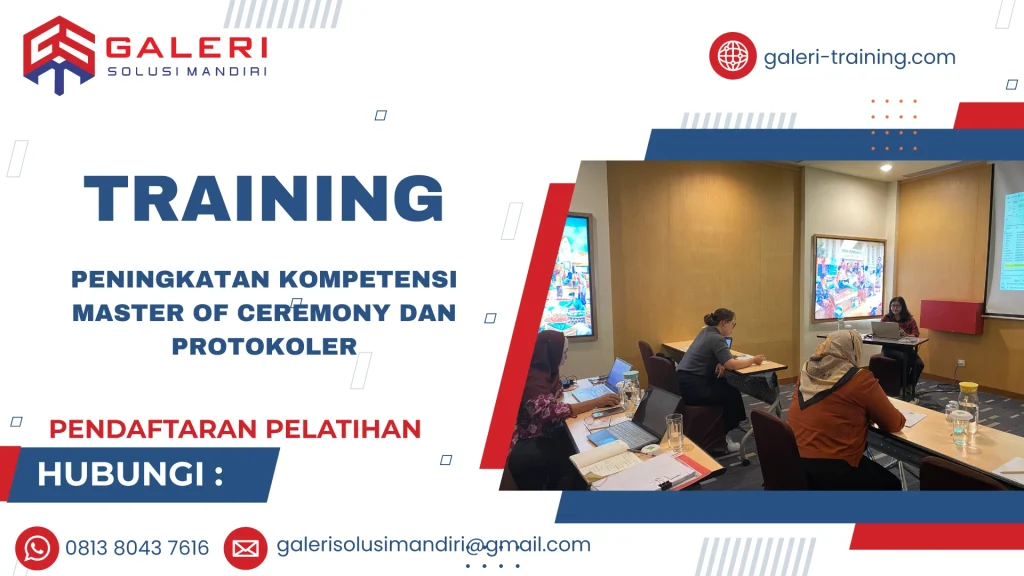 GALERI
SOLUSI MANDIRI

galeri-training.com

TRAINING

PENINGKATAN KOMPETENSI MASTER OF CEREMONY DAN PROTOKOLER

PENDAFTARAN PELATIHAN

HUBUNGI :

0813 8043 7616

galerisolusimandiri@gmail.com